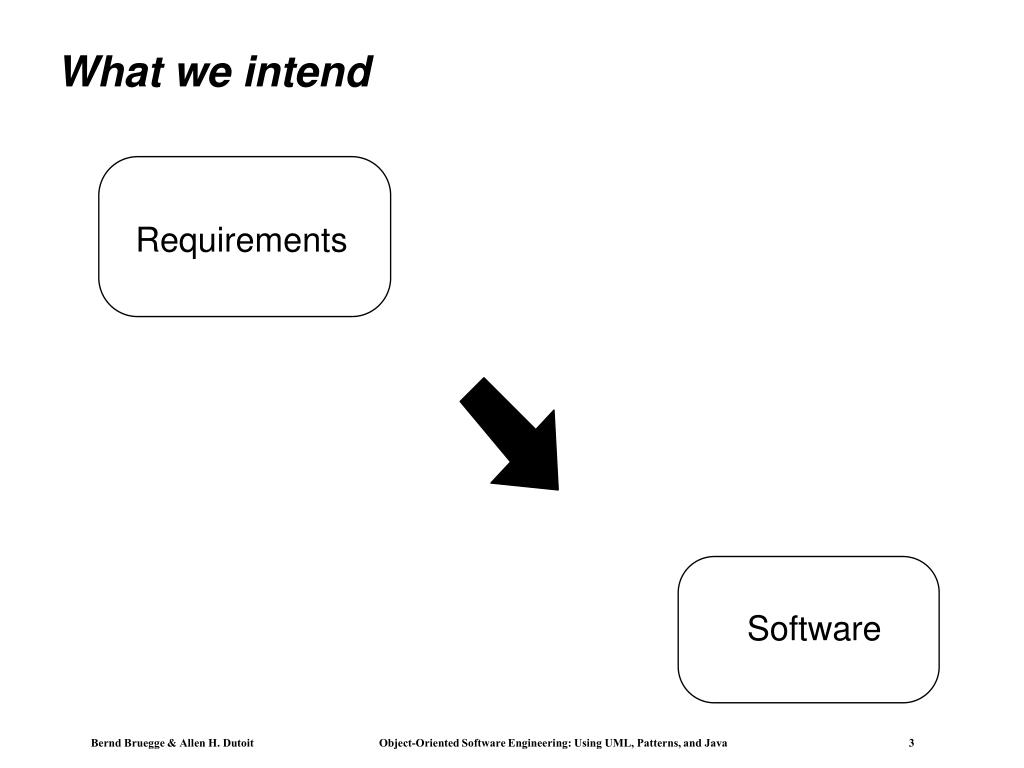 What we intend

Requirements

Software

Bernd Bruegge & Allen H. Dutoit

Object-Oriented Software Engineering: Using UML, Patterns, and Java

3